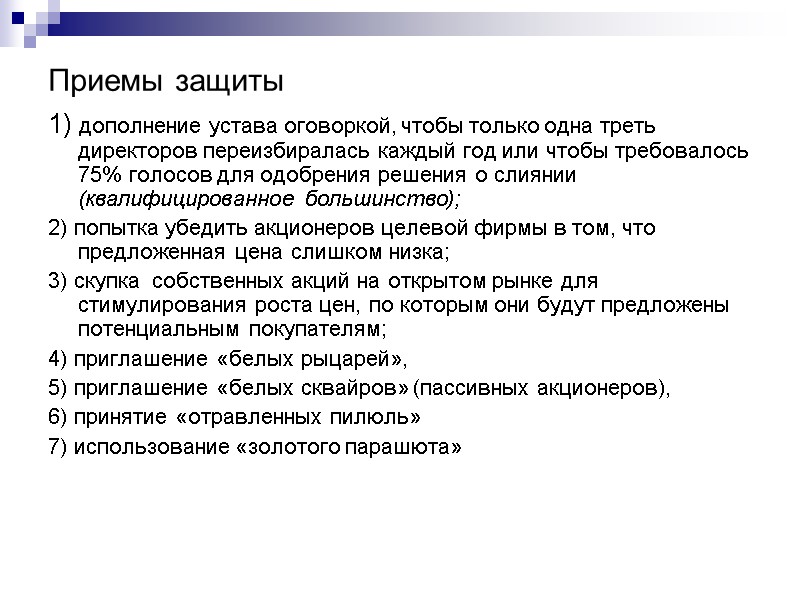 Приемы защиты

1) дополнение устава оговоркой, чтобы только одна треть директоров переизбиралась каждый год или чтобы требовалось 75% голосов для одобрения решения о слиянии (квалифицированное большинство);

2) попытка убедить акционеров целевой фирмы в том, что предложенная цена слишком низка;

3) скупка собственных акций на открытом рынке для стимулирования роста цен, по которым они будут предложены потенциальным покупателям;

4) приглашение «белых рыцарей»,

5) приглашение «белых сквайров» (пассивных акционеров),

6) принятие «отравленных пилюль»

7) использование «золотого парашюта»